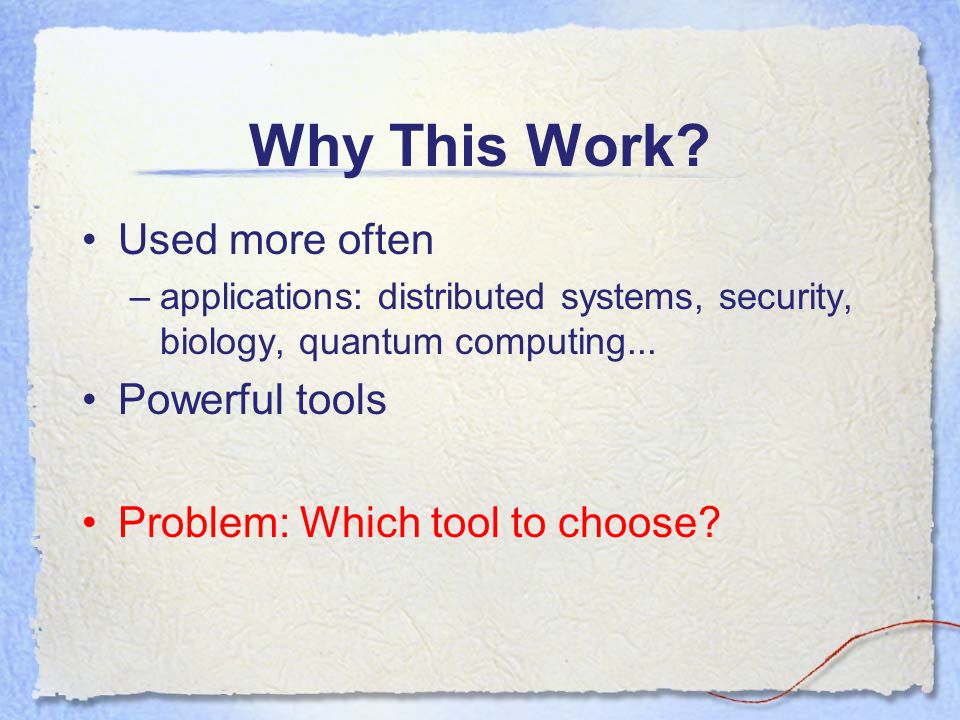 Why This Work?

• Used more often
– applications: distributed systems, security, biology, quantum computing...

• Powerful tools

• Problem: Which tool to choose?